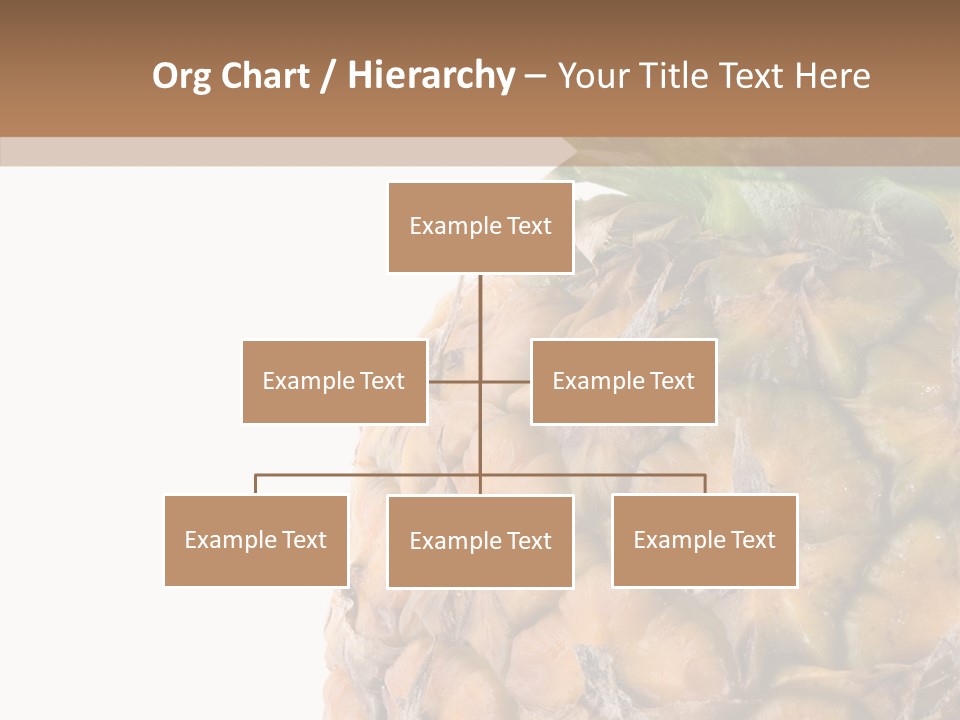 Org Chart / Hierarchy – Your Title Text Here

Example Text

Example Text

Example Text

Example Text

Example Text

Example Text